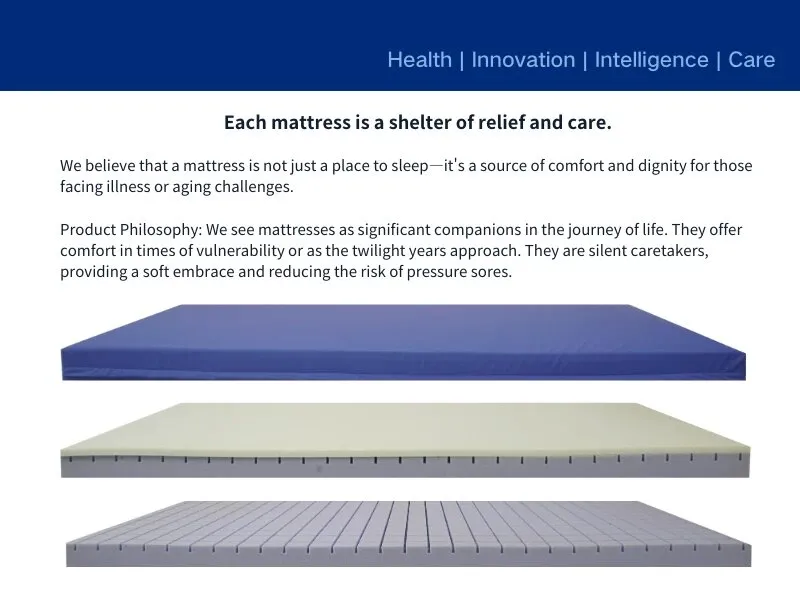 Health | Innovation | Intelligence | Care

Each mattress is a shelter of relief and care.

We believe that a mattress is not just a place to sleep—it's a source of comfort and dignity for those facing illness or aging challenges.

Product Philosophy: We see mattresses as significant companions in the journey of life. They offer comfort in times of vulnerability or as the twilight years approach. They are silent caretakers, providing a soft embrace and reducing the risk of pressure sores.